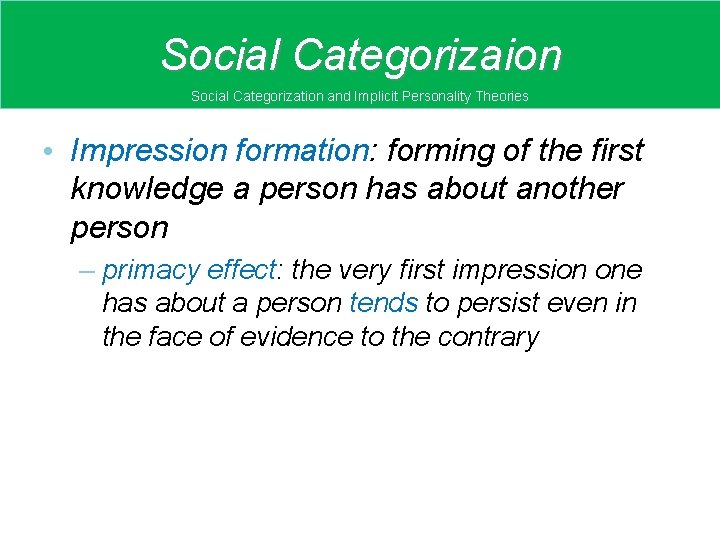 Social Categorizaion

Social Categorization and Implicit Personality Theories

• Impression formation: forming of the first knowledge a person has about another person

– primacy effect: the very first impression one has about a person tends to persist even in the face of evidence to the contrary